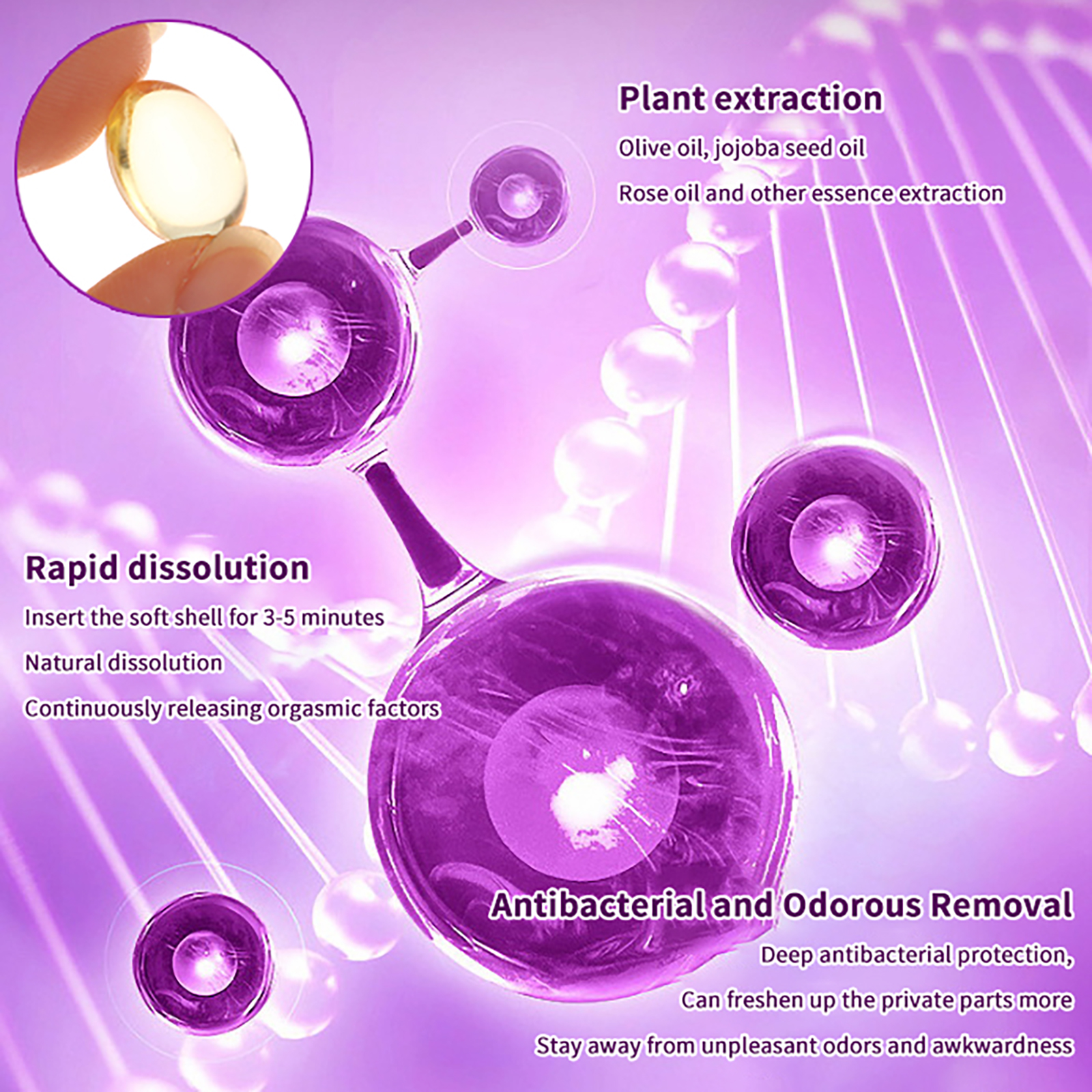 Plant extraction
Olive oil, jojoba seed oil
Rose oil and other essence extraction

Rapid dissolution
Insert the soft shell for 3-5 minutes
Natural dissolution
Continuously releasing orgasmic factors

Antibacterial and Odorous Removal
Deep antibacterial protection,
Can freshen up the private parts more
Stay away from unpleasant odors and awkwardness